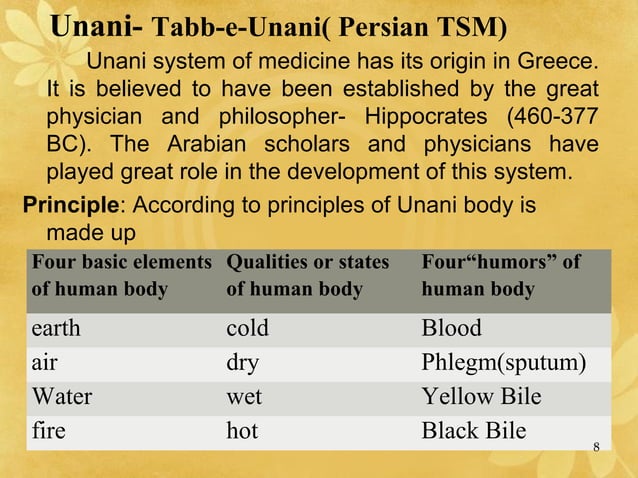 Unani- Tabb-e-Unani( Persian TSM)

Unani system of medicine has its origin in Greece. It is believed to have been established by the great physician and philosopher- Hippocrates (460-377 BC). The Arabian scholars and physicians have played great role in the development of this system.

Principle: According to principles of Unani body is made up

| Four basic elements of human body | Qualities or states of human body | Four“humors” of human body |
|---|---|---|
| earth | cold | Blood |
| air | dry | Phlegm(sputum) |
| Water | wet | Yellow Bile |
| fire | hot | Black Bile |

8